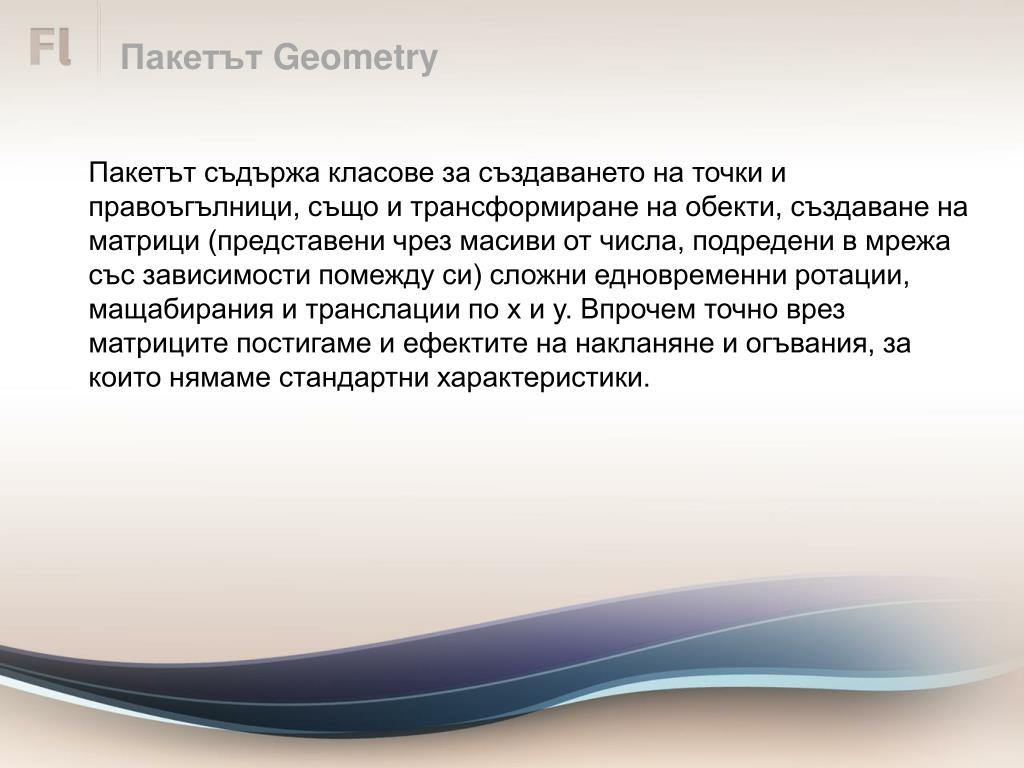 Fl

Пакетът Geometry

Пакетът съдържа класове за създаването на точки и правоъгълници, също и трансформиране на обекти, създаване на матрици (представени чрез масиви от числа, подредени в мрежа със зависимости помежду си) сложни едновременни ротации, мащабирания и транслации по x и y. Впрочем точно врез матриците постигаме и ефектите на накланяне и огъвания, за които нямаме стандартни характеристики.